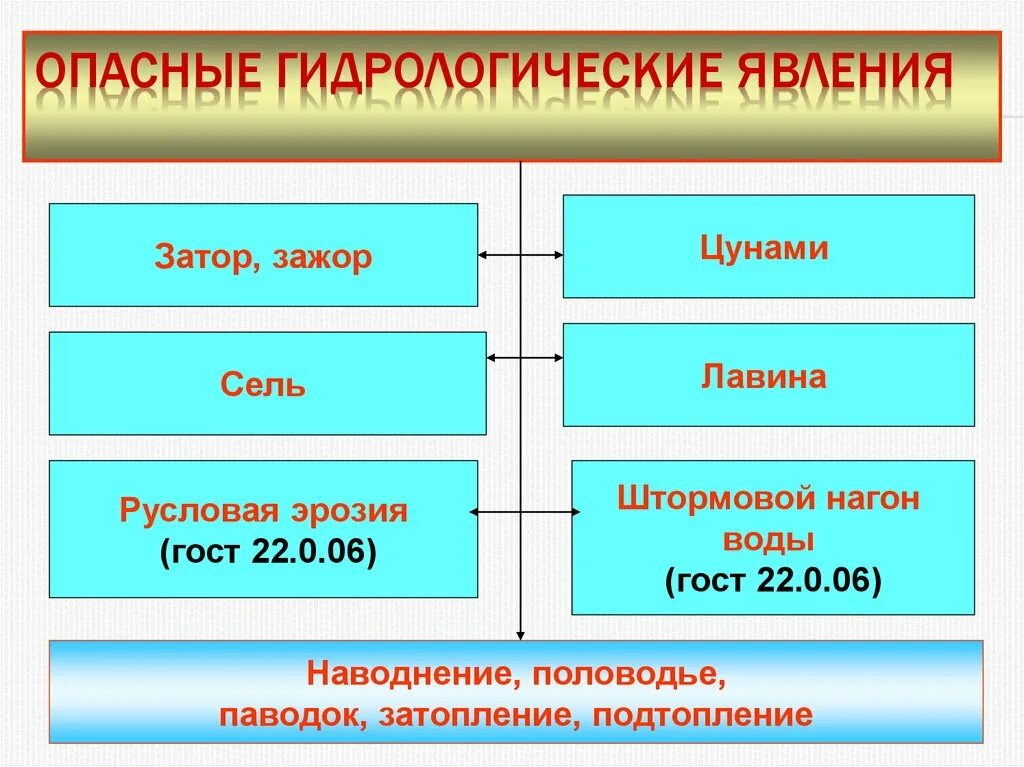 ОПАСНЫЕ ГИДРОЛОГИЧЕСКИЕ ЯВЛЕНИЯ

Затор, зажор

Цунами

Сель

Лавина

Русловая эрозия (гост 22.0.06)

Штормовой нагон воды (гост 22.0.06)

Наводнение, половодье, паводок, затопление, подтопление